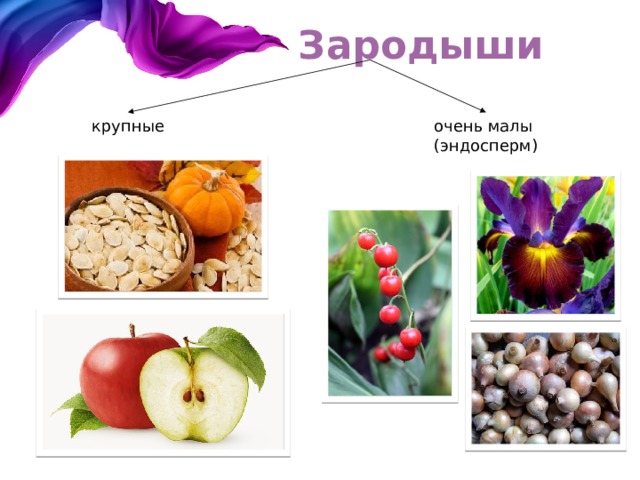 Зародыши

крупные

очень малы (эндосперм)